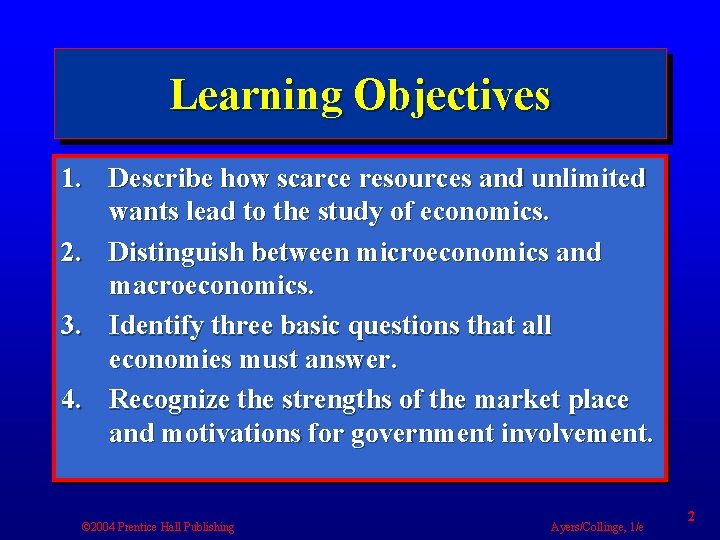 Learning Objectives

1. Describe how scarce resources and unlimited wants lead to the study of economics.

2. Distinguish between microeconomics and macroeconomics.

3. Identify three basic questions that all economies must answer.

4. Recognize the strengths of the market place and motivations for government involvement.

©2004 Prentice Hall Publishing

Ayers/Collinge, 1/e

2